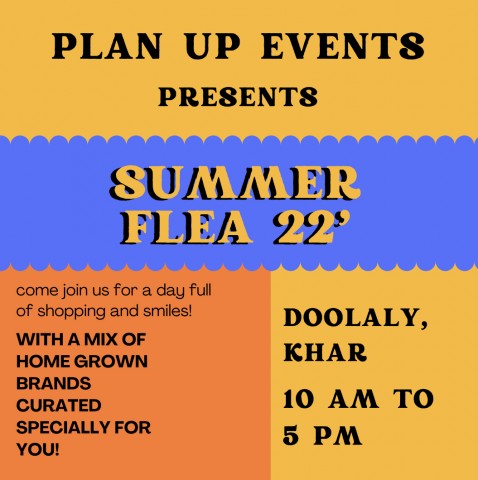 PLAN UP EVENTS
PRESENTS

SUMMER FLEA 22'

come join us for a day full of shopping and smiles!

WITH A MIX OF HOME GROWN BRANDS CURATED SPECIALLY FOR YOU!

DOOLALY, KHAR

10 AM TO 5 PM